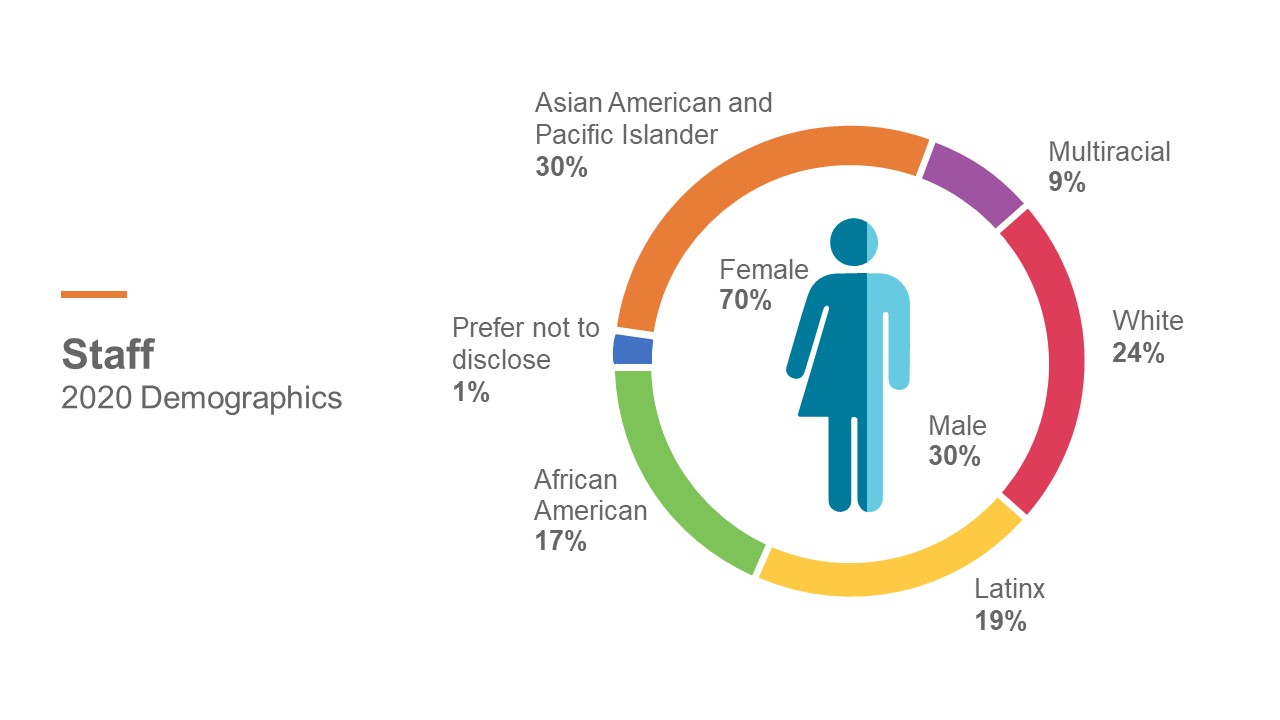 Staff
2020 Demographics

Asian American and Pacific Islander
30%

Multiracial
9%

White
24%

Latinx
19%

African American
17%

Prefer not to disclose
1%

Female
70%

Male
30%